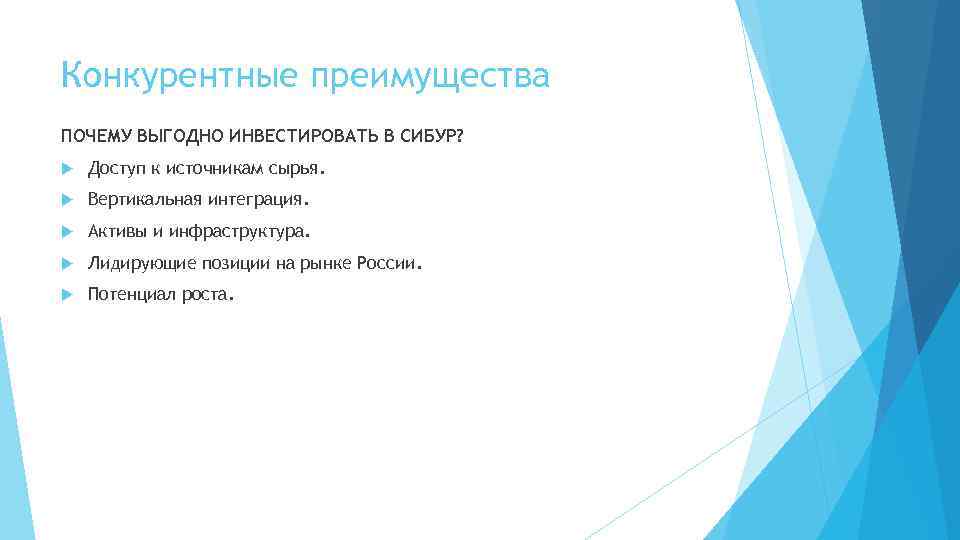 Конкурентные преимущества

ПОЧЕМУ ВЫГОДНО ИНВЕСТИРОВАТЬ В СИБУР?

Доступ к источникам сырья.

Вертикальная интеграция.

Активы и инфраструктура.

Лидирующие позиции на рынке России.

Потенциал роста.